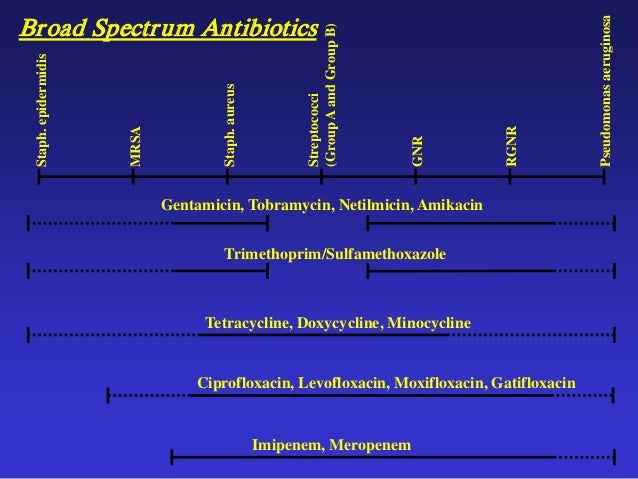 Broad Spectrum Antibiotics

Staph. epidermidis

MRSA

Staph. aureus

Streptococci (Group A and Group B)

GNR

RGNR

Pseudomonas aeruginosa

Gentamicin, Tobramycin, Netilmicin, Amikacin

Trimethoprim/Sulfamethoxazole

Tetracycline, Doxycycline, Minocycline

Ciprofloxacin, Levofloxacin, Moxifloxacin, Gatifloxacin

Imipenem, Meropenem